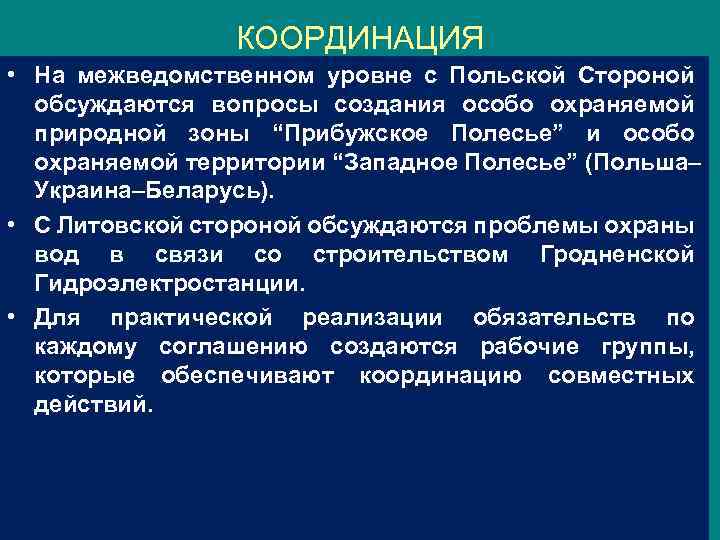 КООРДИНАЦИЯ

• На межведомственном уровне с Польской Стороной обсуждаются вопросы создания особо охраняемой природной зоны “Прибужское Полесье” и особо охраняемой территории “Западное Полесье” (Польша–Украина–Беларусь).

• С Литовской стороной обсуждаются проблемы охраны вод в связи со строительством Гродненской Гидроэлектростанции.

• Для практической реализации обязательств по каждому соглашению создаются рабочие группы, которые обеспечивают координацию совместных действий.